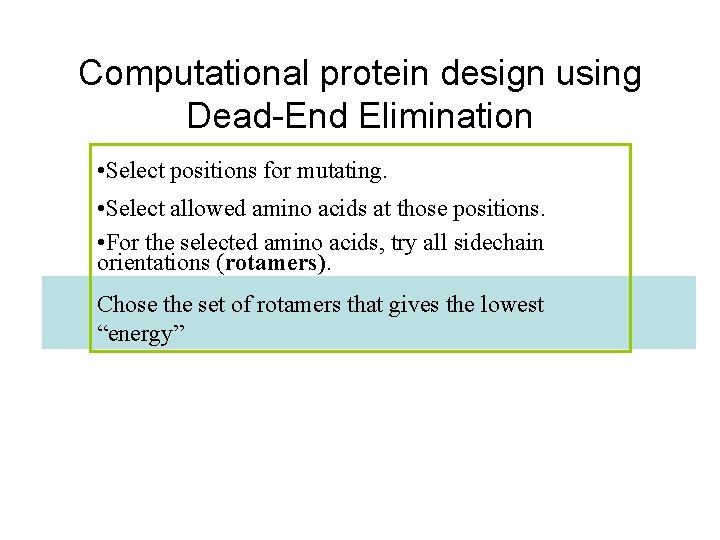 Computational protein design using Dead-End Elimination

•Select positions for mutating.

•Select allowed amino acids at those positions.

•For the selected amino acids, try all sidechain orientations (rotamers).

Chose the set of rotamers that gives the lowest “energy”